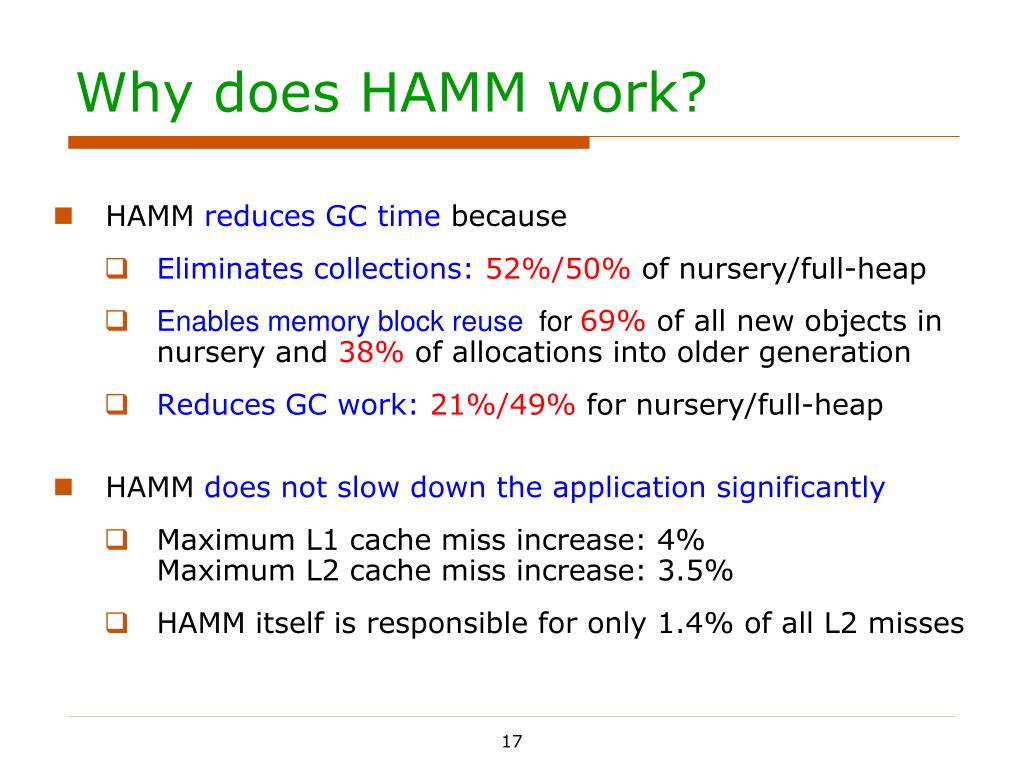 Why does HAMM work?

HAMM reduces GC time because

Eliminates collections: 52%/50% of nursery/full-heap

Enables memory block reuse for 69% of all new objects in nursery and 38% of allocations into older generation

Reduces GC work: 21%/49% for nursery/full-heap

HAMM does not slow down the application significantly

Maximum L1 cache miss increase: 4%
Maximum L2 cache miss increase: 3.5%

HAMM itself is responsible for only 1.4% of all L2 misses

17